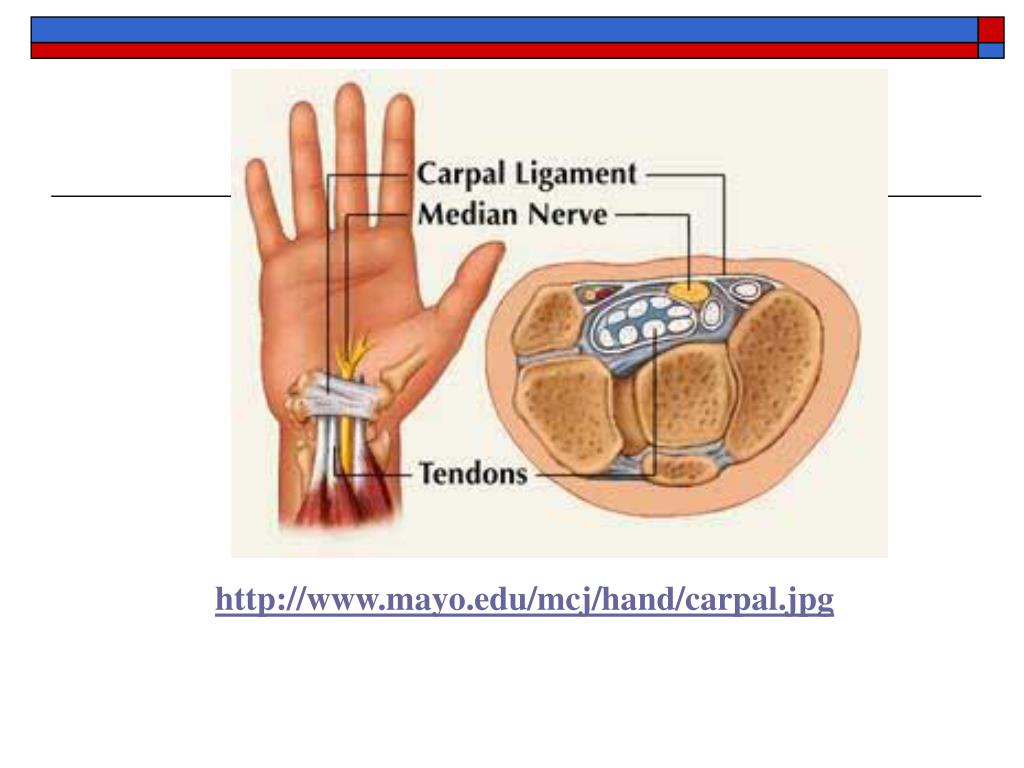 Carpal Ligament
Median Nerve
Tendons

http://www.mayo.edu/mcj/hand/carpal.jpg